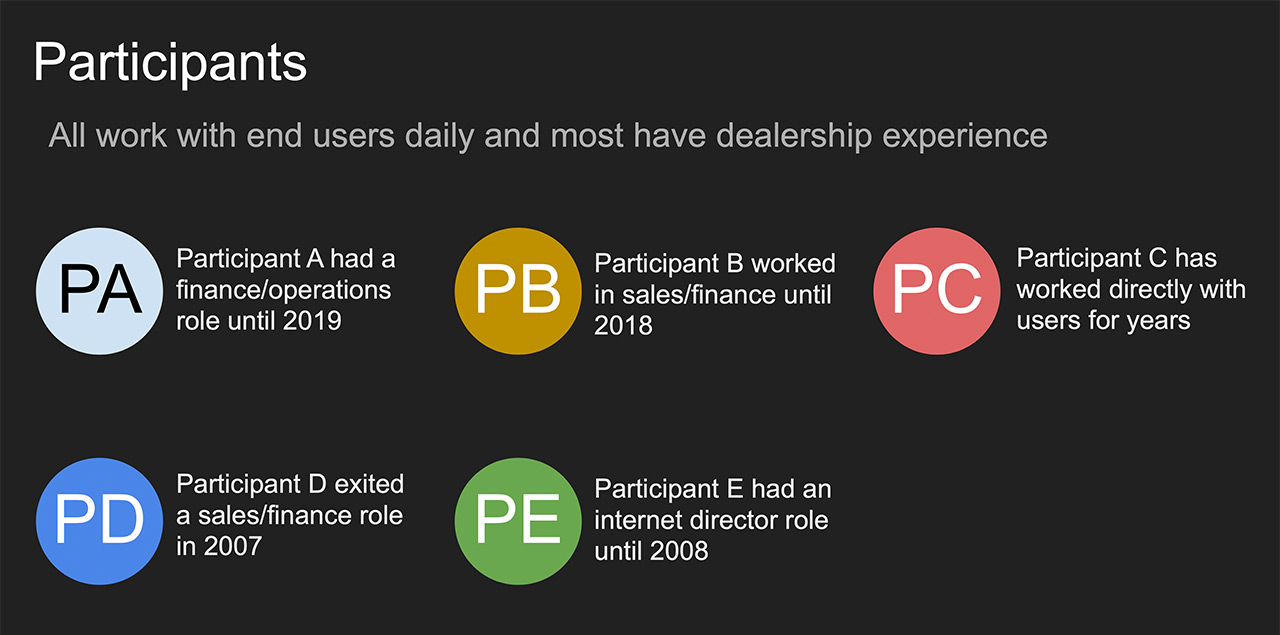 Participants

All work with end users daily and most have dealership experience

PA

Participant A had a finance/operations role until 2019

PB

Participant B worked in sales/finance until 2018

PC

Participant C has worked directly with users for years

PD

Participant D exited a sales/finance role in 2007

PE

Participant E had an internet director role until 2008